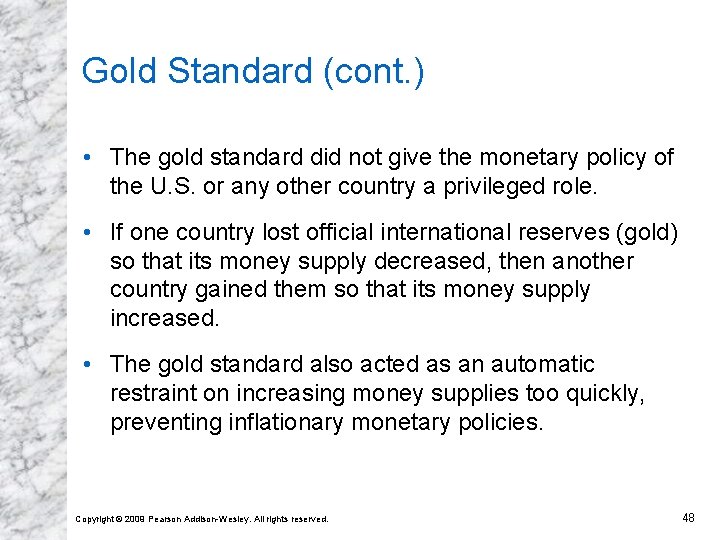 Gold Standard (cont.)

• The gold standard did not give the monetary policy of the U.S. or any other country a privileged role.

• If one country lost official international reserves (gold) so that its money supply decreased, then another country gained them so that its money supply increased.

• The gold standard also acted as an automatic restraint on increasing money supplies too quickly, preventing inflationary monetary policies.

Copyright © 2009 Pearson Addison-Wesley. All rights reserved.

48